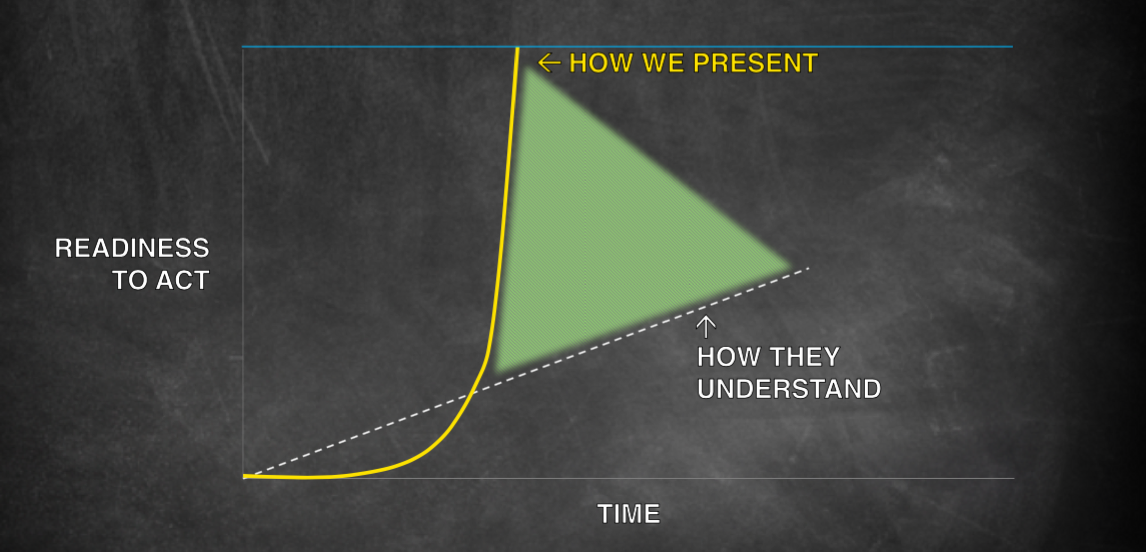 ← HOW WE PRESENT

READINESS TO ACT

↑
HOW THEY UNDERSTAND

TIME